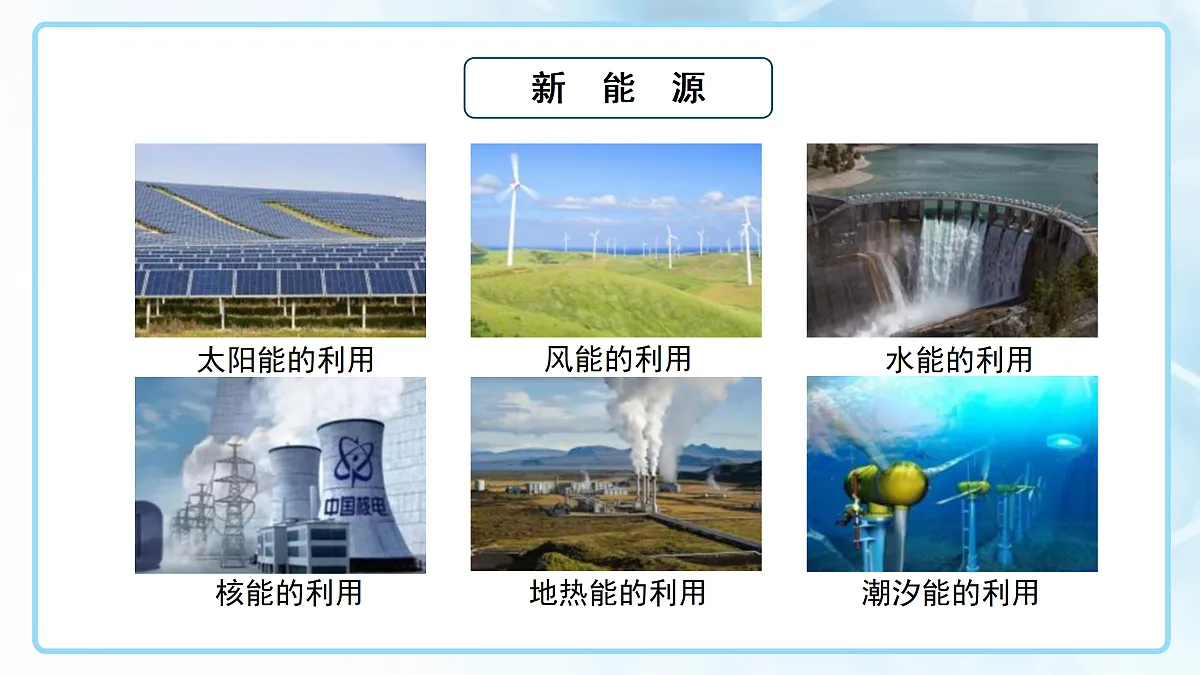 新 能 源

太阳能的利用

风能的利用

水能的利用

中国核电

核能的利用

地热能的利用

潮汐能的利用